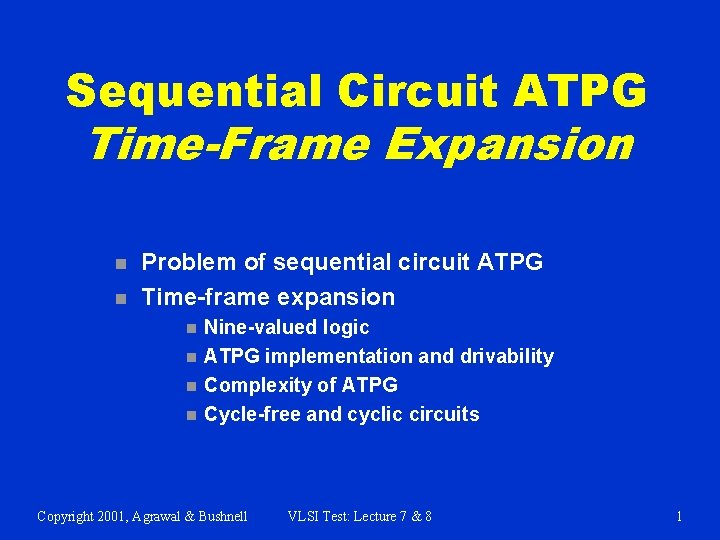 Sequential Circuit ATPG
Time-Frame Expansion

- Problem of sequential circuit ATPG
- Time-frame expansion
  - Nine-valued logic
  - ATPG implementation and drivability
  - Complexity of ATPG
  - Cycle-free and cyclic circuits

Copyright 2001, Agrawal & Bushnell VLSI Test: Lecture 7 & 8 1